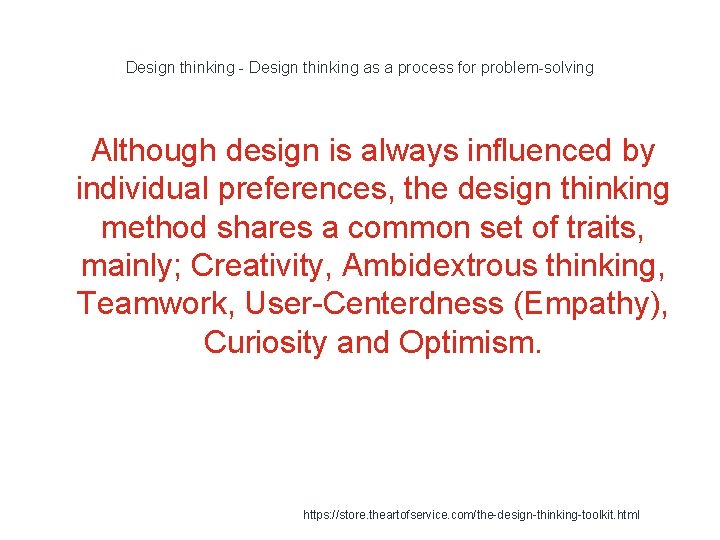 Design thinking - Design thinking as a process for problem-solving

Although design is always influenced by individual preferences, the design thinking method shares a common set of traits, mainly; Creativity, Ambidextrous thinking, Teamwork, User-Centerdness (Empathy), Curiosity and Optimism.

https://store.theartofservice.com/the-design-thinking-toolkit.html